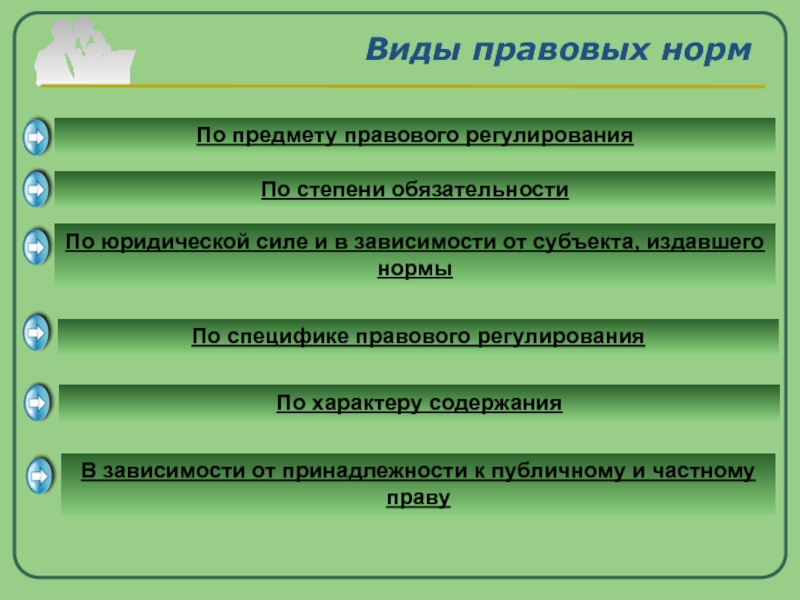 Виды правовых норм

По предмету правового регулирования

По степени обязательности

По юридической силе и в зависимости от субъекта, издавшего нормы

По специфике правового регулирования

По характеру содержания

В зависимости от принадлежности к публичному и частному праву